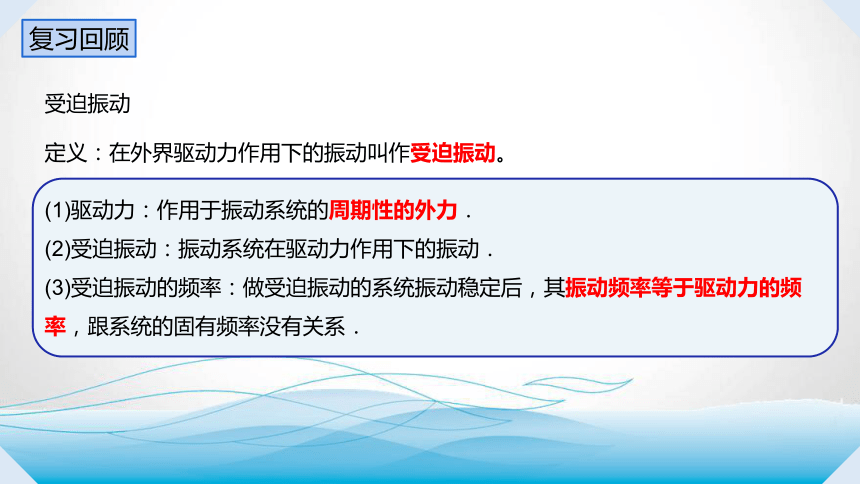 复习回顾

受迫振动

定义：在外界驱动力作用下的振动叫作受迫振动。

(1)驱动力：作用于振动系统的周期性的外力．

(2)受迫振动：振动系统在驱动力作用下的振动．

(3)受迫振动的频率：做受迫振动的系统振动稳定后，其振动频率等于驱动力的频率，跟系统的固有频率没有关系．